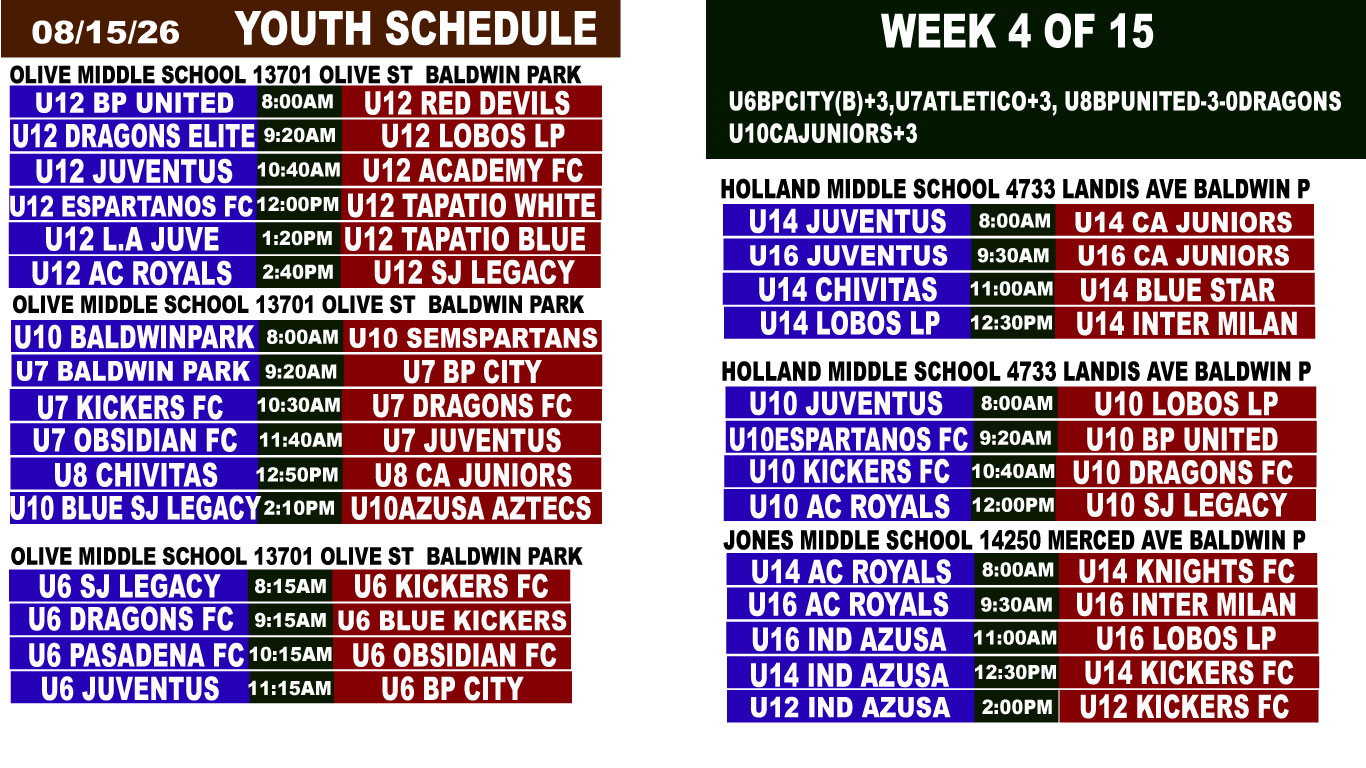 08/15/26 YOUTH SCHEDULE

OLIVE MIDDLE SCHOOL 13701 OLIVE ST BALDWIN PARK

| U12 BP UNITED | 8:00AM | U12 RED DEVILS |
|---|---|---|
| U12 DRAGONS ELITE | 9:20AM | U12 LOBOS LP |
| U12 JUVENTUS | 10:40AM | U12 ACADEMY FC |
| U12 ESPARTANOS FC | 12:00PM | U12 TAPATIO WHITE |
| U12 L.A JUVE | 1:20PM | U12 TAPATIO BLUE |
| U12 AC ROYALS | 2:40PM | U12 SJ LEGACY |

OLIVE MIDDLE SCHOOL 13701 OLIVE ST BALDWIN PARK

| U10 BALDWINPARK | 8:00AM | U10 SEMSPARTANS |
|---|---|---|
| U7 BALDWIN PARK | 9:20AM | U7 BP CITY |
| U7 KICKERS FC | 10:30AM | U7 DRAGONS FC |
| U7 OBSIDIAN FC | 11:40AM | U7 JUVENTUS |
| U8 CHIVITAS | 12:50PM | U8 CA JUNIORS |
| U10 BLUE SJ LEGACY | 2:10PM | U10AZUSA AZTECS |

OLIVE MIDDLE SCHOOL 13701 OLIVE ST BALDWIN PARK

| U6 SJ LEGACY | 8:15AM | U6 KICKERS FC |
|---|---|---|
| U6 DRAGONS FC | 9:15AM | U6 BLUE KICKERS |
| U6 PASADENA FC | 10:15AM | U6 OBSIDIAN FC |
| U6 JUVENTUS | 11:15AM | U6 BP CITY |

WEEK 4 OF 15

U6BPCITY(B)+3,U7ATLETICO+3, U8BPUNITED-3-0DRAGONS U10CAJUNIORS+3

HOLLAND MIDDLE SCHOOL 4733 LANDIS AVE BALDWIN P

| U14 JUVENTUS | 8:00AM | U14 CA JUNIORS |
|---|---|---|
| U16 JUVENTUS | 9:30AM | U16 CA JUNIORS |
| U14 CHIVITAS | 11:00AM | U14 BLUE STAR |
| U14 LOBOS LP | 12:30PM | U14 INTER MILAN |

HOLLAND MIDDLE SCHOOL 4733 LANDIS AVE BALDWIN P

| U10 JUVENTUS | 8:00AM | U10 LOBOS LP |
|---|---|---|
| U10ESPARTANOS FC | 9:20AM | U10 BP UNITED |
| U10 KICKERS FC | 10:40AM | U10 DRAGONS FC |
| U10 AC ROYALS | 12:00PM | U10 SJ LEGACY |

JONES MIDDLE SCHOOL 14250 MERCED AVE BALDWIN P

| U14 AC ROYALS | 8:00AM | U14 KNIGHTS FC |
|---|---|---|
| U16 AC ROYALS | 9:30AM | U16 INTER MILAN |
| U16 IND AZUSA | 11:00AM | U16 LOBOS LP |
| U14 IND AZUSA | 12:30PM | U14 KICKERS FC |
| U12 IND AZUSA | 2:00PM | U12 KICKERS FC |